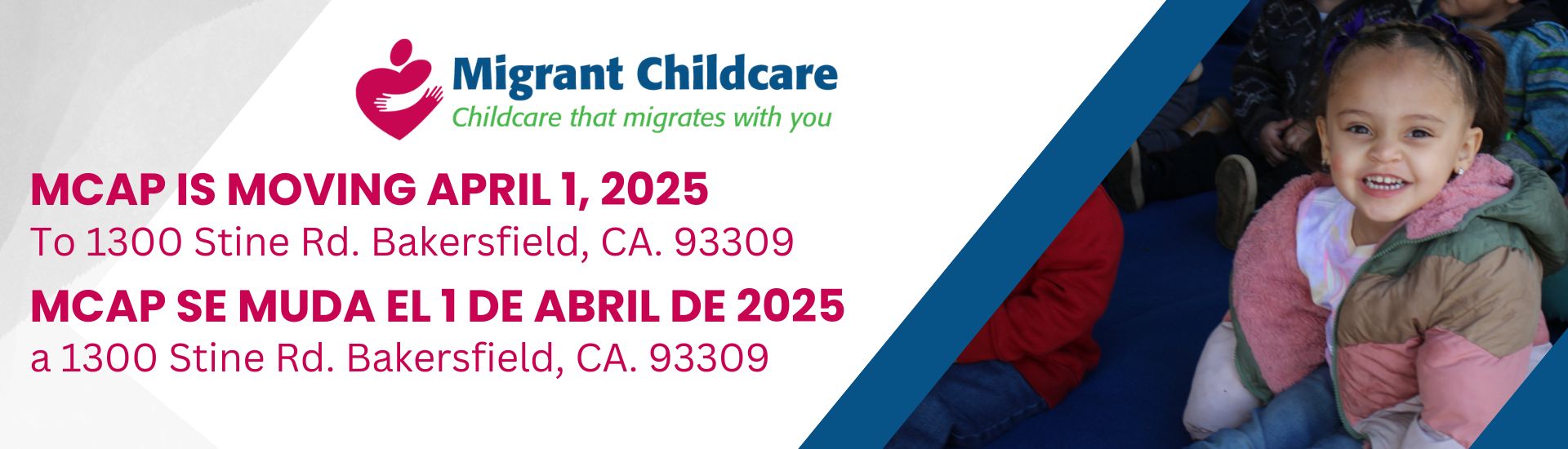 Migrant Childcare
Childcare that migrates with you

MCAP IS MOVING APRIL 1, 2025
To 1300 Stine Rd. Bakersfield, CA. 93309

MCAP SE MUDA EL 1 DE ABRIL DE 2025
a 1300 Stine Rd. Bakersfield, CA. 93309